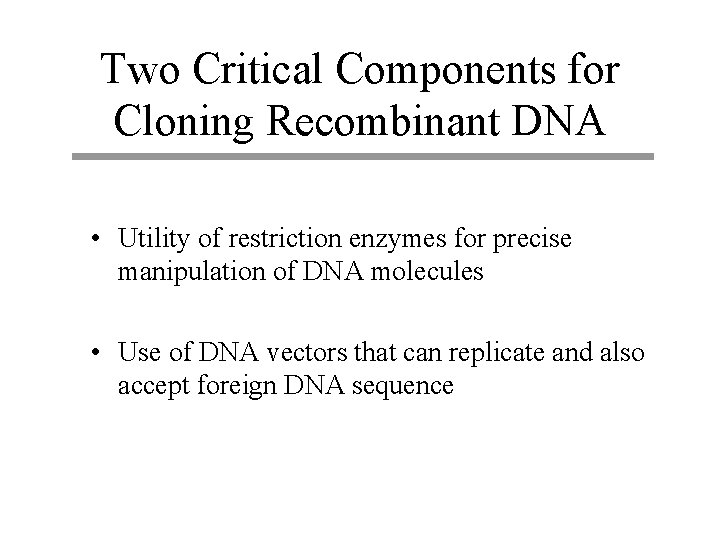 Two Critical Components for Cloning Recombinant DNA

• Utility of restriction enzymes for precise manipulation of DNA molecules

• Use of DNA vectors that can replicate and also accept foreign DNA sequence